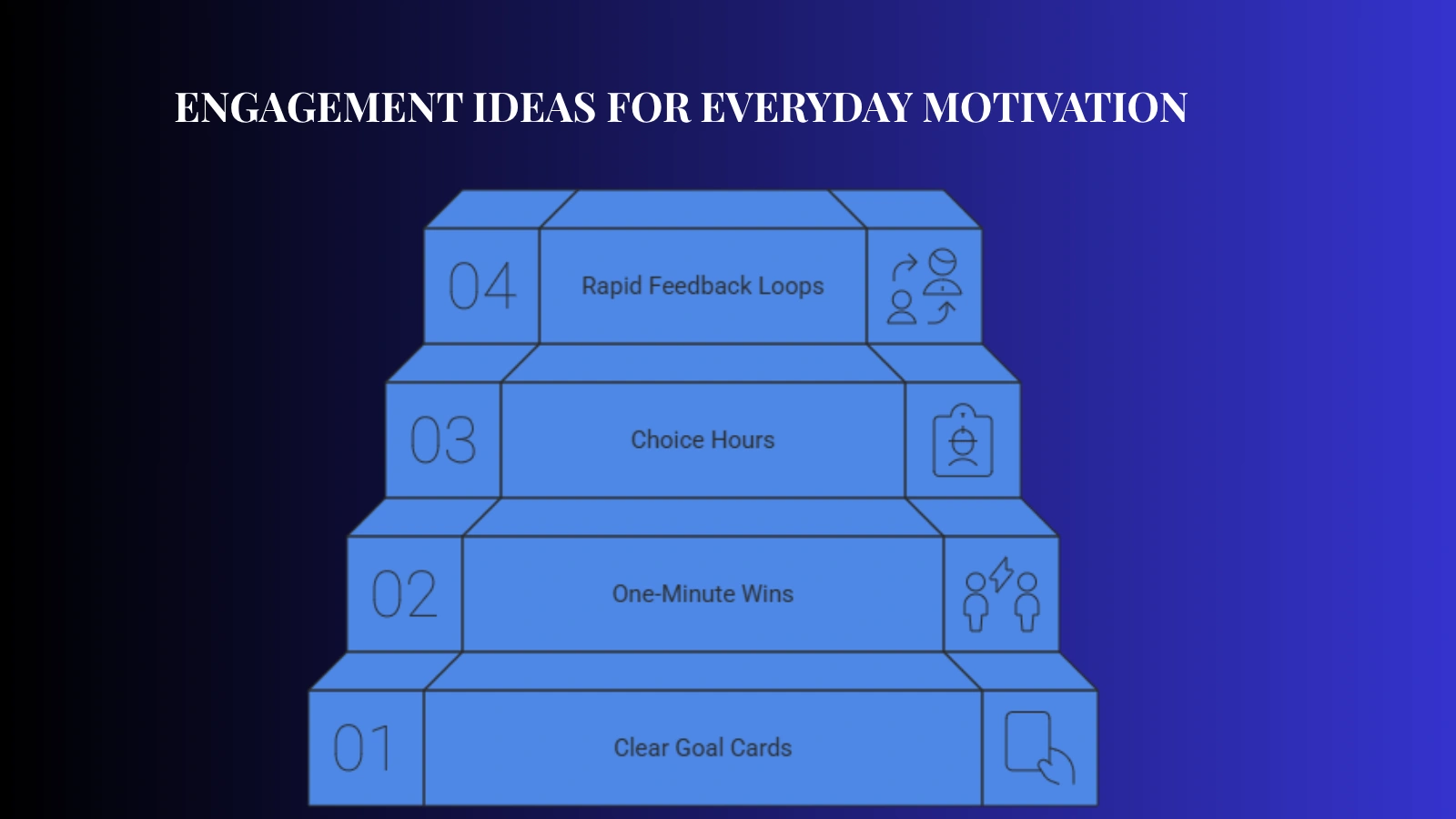 ENGAGEMENT IDEAS FOR EVERYDAY MOTIVATION

04 Rapid Feedback Loops

03 Choice Hours

02 One-Minute Wins

01 Clear Goal Cards